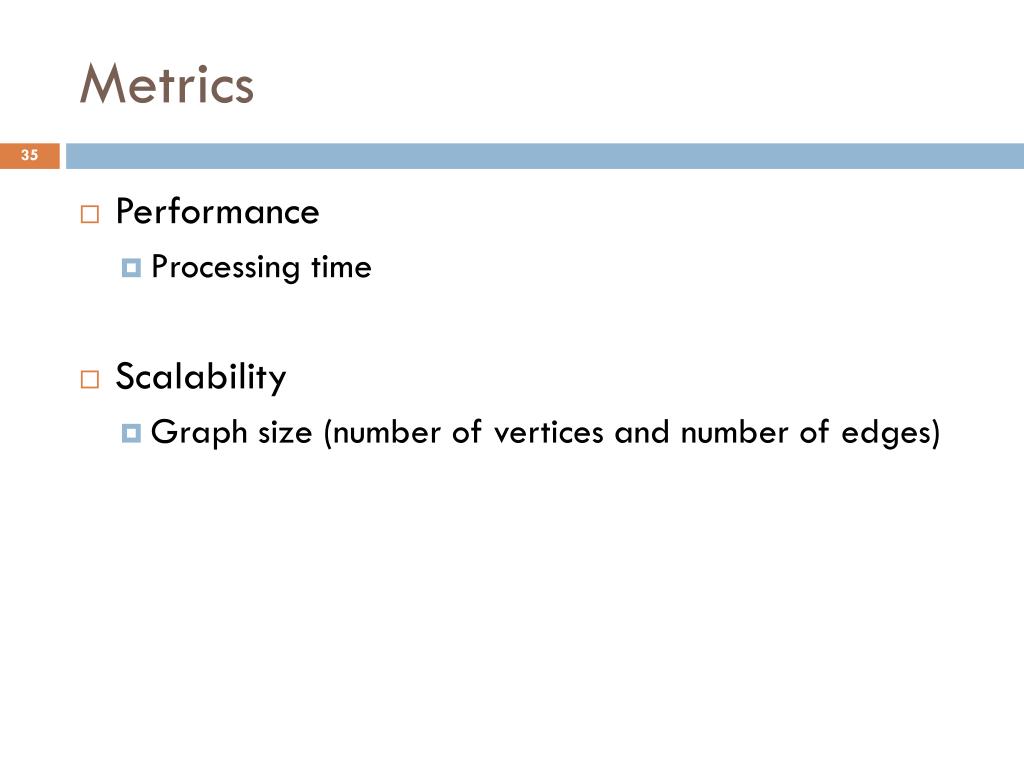 Metrics

35

Performance

Processing time

Scalability

Graph size (number of vertices and number of edges)